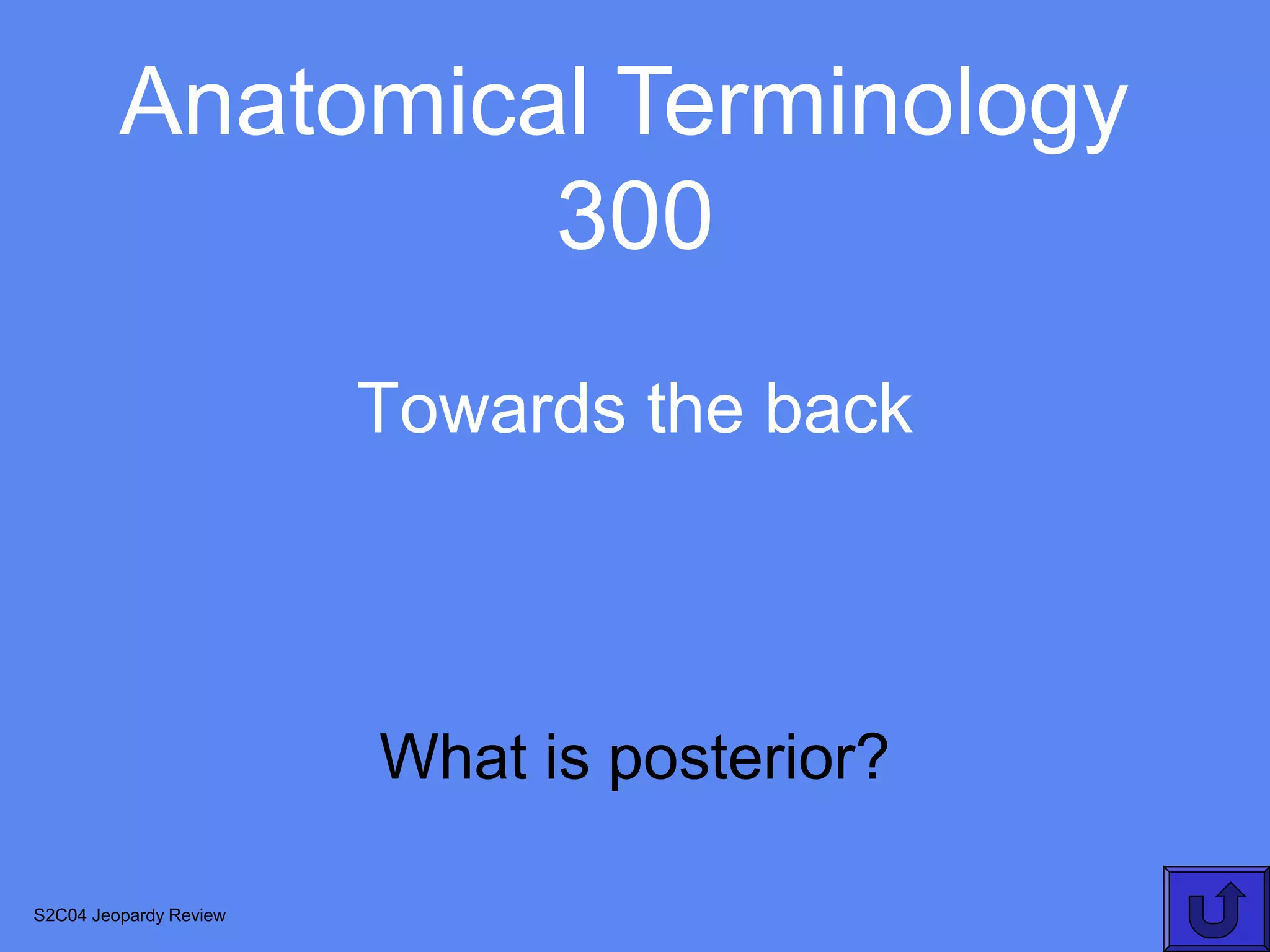 Anatomical Terminology 300

Towards the back

What is posterior?

S2C04 Jeopardy Review